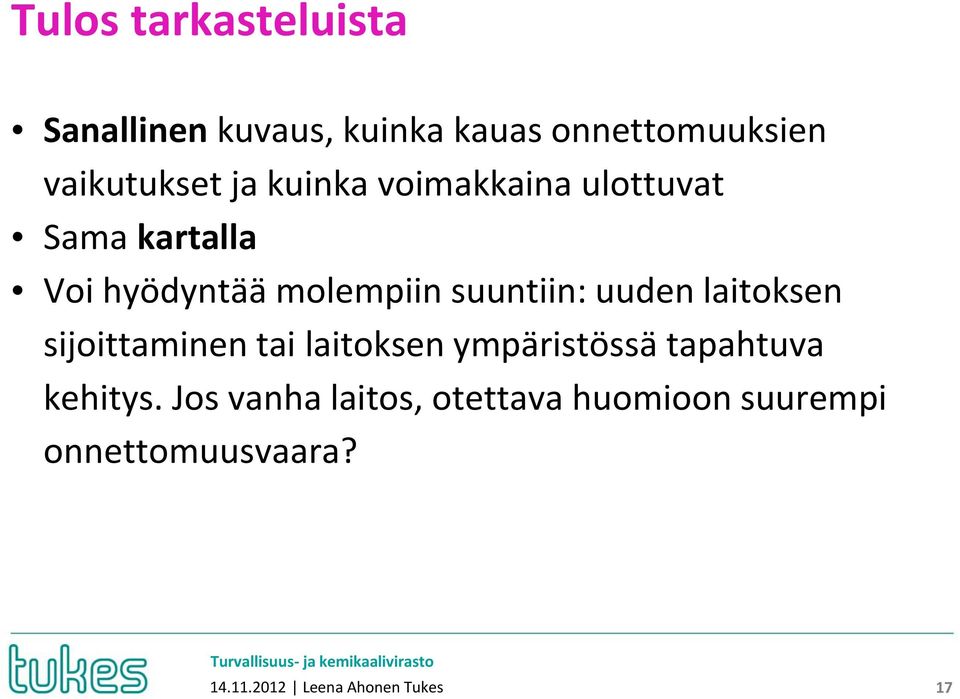 Tulos tarkasteluista

• Sanallinen kuvaus, kuinka kauas onnettomuuksien vaikutukset ja kuinka voimakkaina ulottuvat
• Sama kartalla
• Voi hyödyntää molempiin suuntiin: uuden laitoksen sijoittaminen tai laitoksen ympäristössä tapahtuva kehitys. Jos vanha laitos, otettava huomioon suurempi onnettomuusvaara?

tukes

Turvallisuus- ja kemikaalivirasto
14.11.2012 | Leena Ahonen Tukes

17